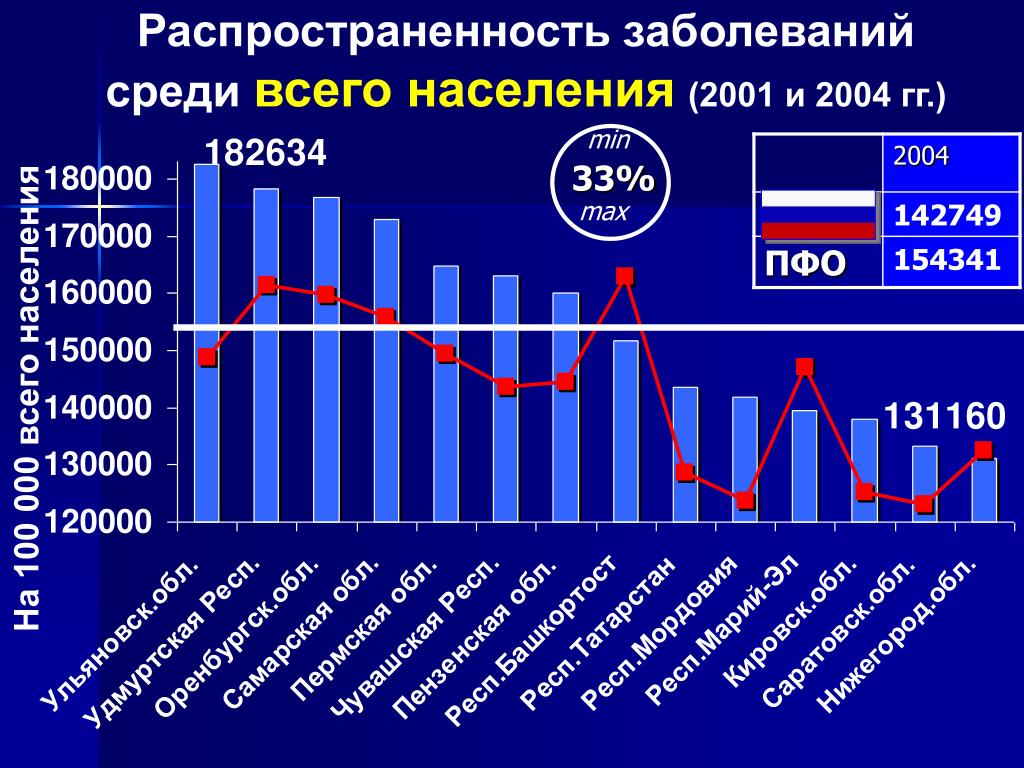 Распространенность заболеваний среди всего населения (2001 и 2004 гг.)

182634

min
33%
max

|  | 2004 |
|---|---|
|  | 142749 |
| ПФО | 154341 |

На 100 000 всего населения

180000
170000
160000
150000
140000
130000
120000

131160

Ульяновск.обл.
Удмуртская Респ.
Оренбургск.обл.
Самарская обл.
Пермская обл.
Чувашская Респ.
Пензенская обл.
Респ.Башкортост
Респ.Татарстан
Респ.Мордовия
Респ.Марий-Эл
Кировск.обл.
Саратовск.обл.
Нижегород.обл.